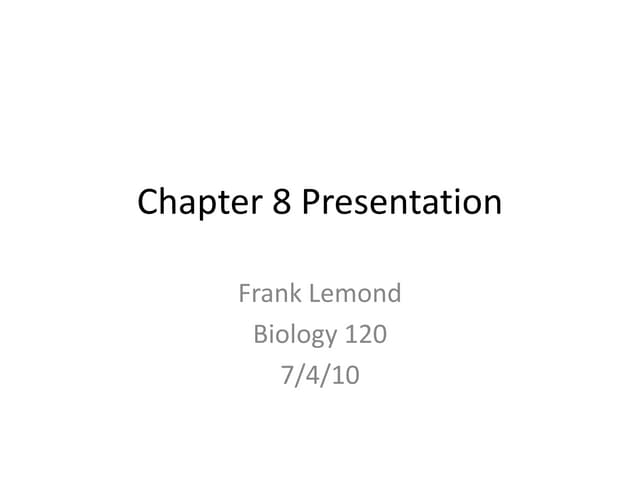 Chapter 8 Presentation

Frank Lemond
Biology 120
7/4/10